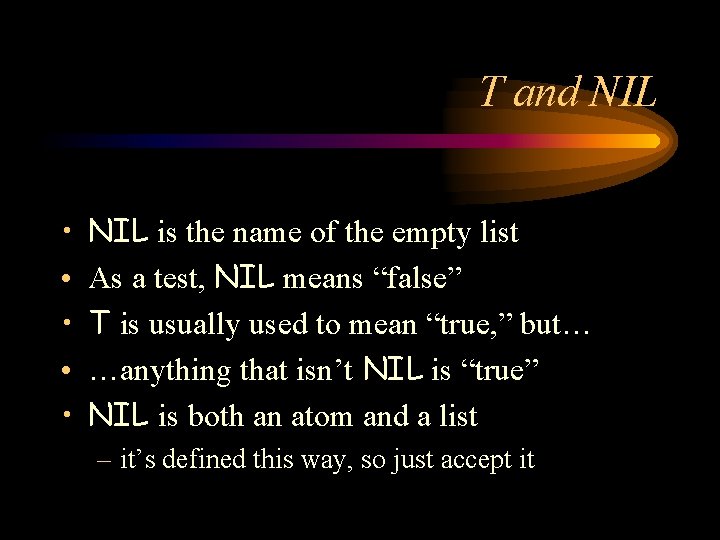 T and NIL

• NIL is the name of the empty list
• As a test, NIL means “false”
• T is usually used to mean “true,” but…
• …anything that isn’t NIL is “true”
• NIL is both an atom and a list
– it’s defined this way, so just accept it